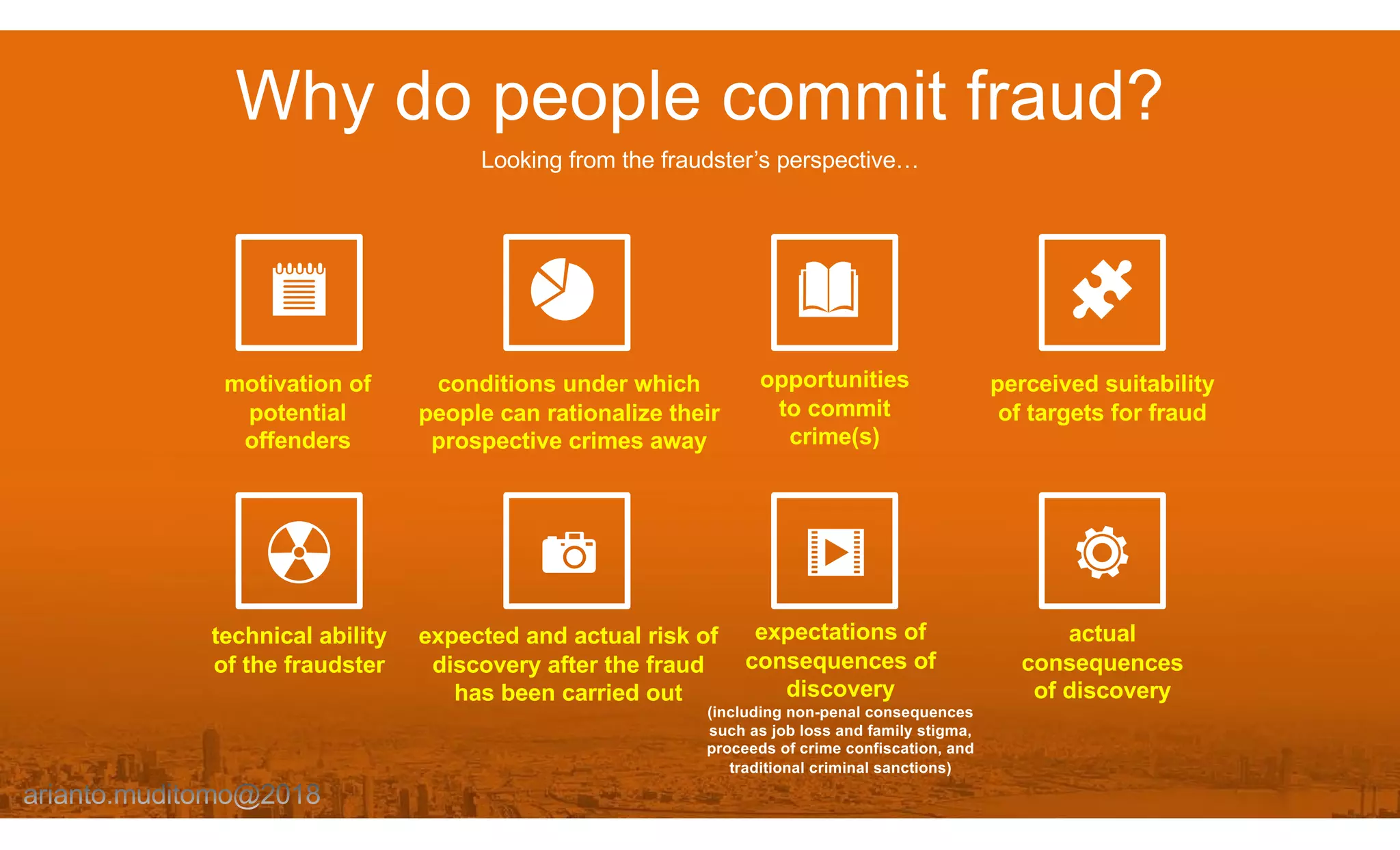 Why do people commit fraud?

Looking from the fraudster's perspective…

motivation of potential offenders

conditions under which people can rationalize their prospective crimes away

opportunities to commit crime(s)

perceived suitability of targets for fraud

technical ability of the fraudster

expected and actual risk of discovery after the fraud has been carried out

expectations of consequences of discovery
(including non-penal consequences such as job loss and family stigma, proceeds of crime confiscation, and traditional criminal sanctions)

actual consequences of discovery

arianto.muditomo@2018